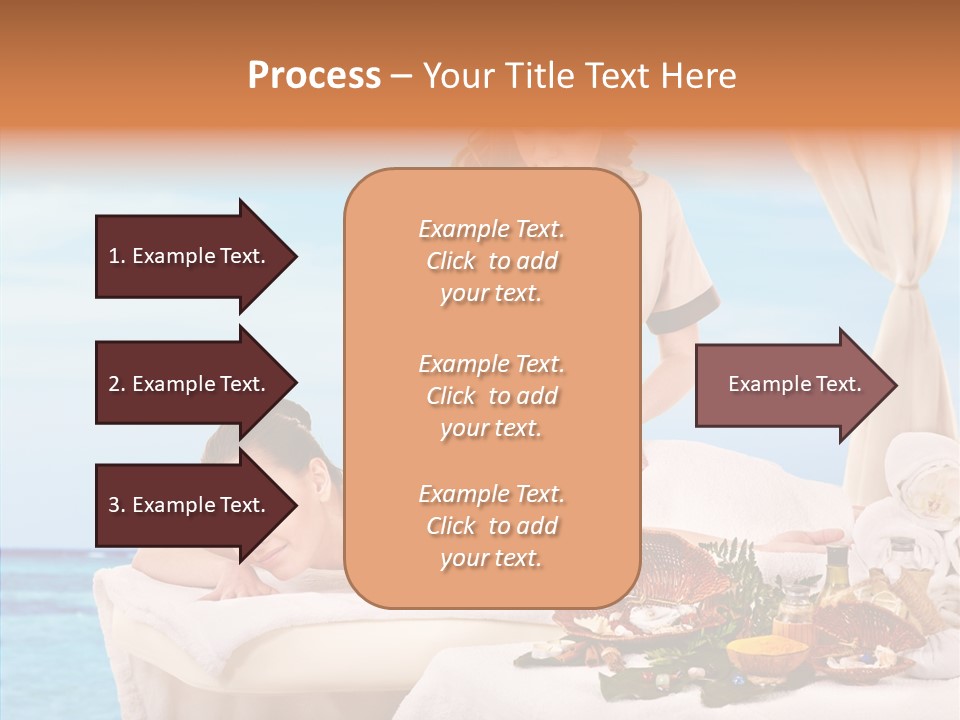 Process – Your Title Text Here

1. Example Text.

2. Example Text.

3. Example Text.

Example Text. Click to add your text.

Example Text. Click to add your text.

Example Text. Click to add your text.

Example Text.